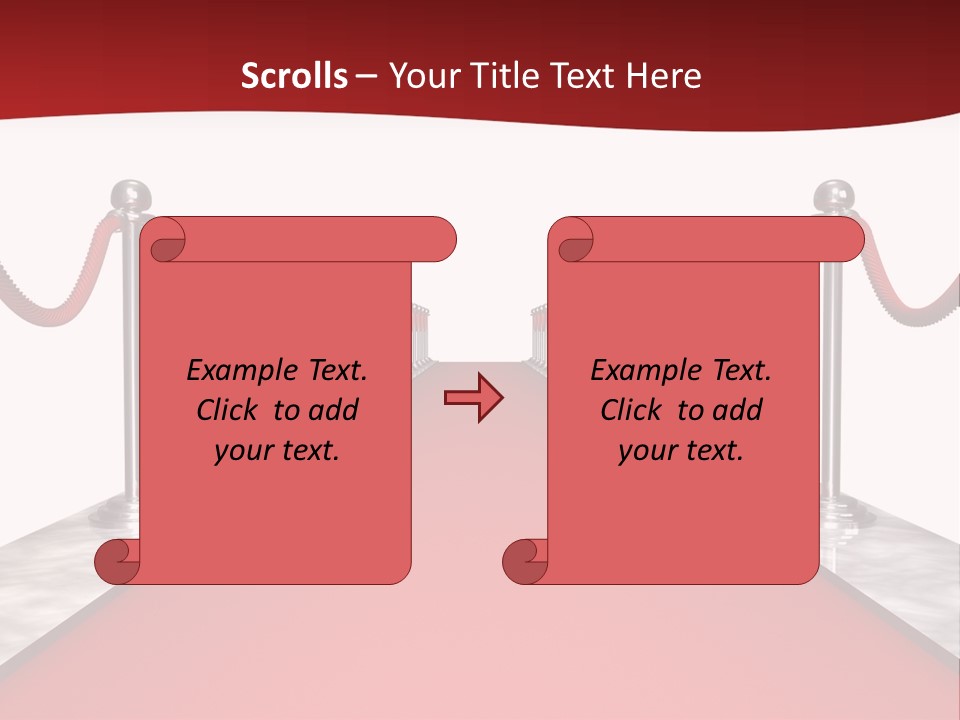 Scrolls – Your Title Text Here

Example Text. Click to add your text.

Example Text. Click to add your text.